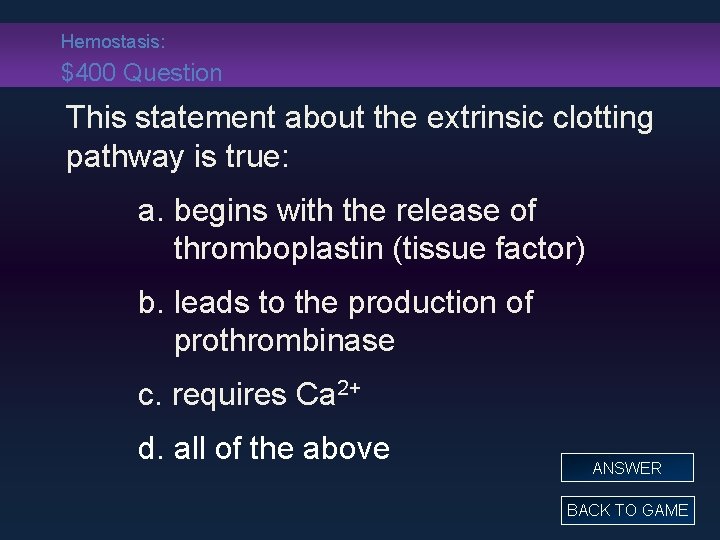 Hemostasis:
$400 Question

This statement about the extrinsic clotting pathway is true:

a. begins with the release of thromboplastin (tissue factor)

b. leads to the production of prothrombinase

c. requires $Ca^{2+}$

d. all of the above

ANSWER

BACK TO GAME